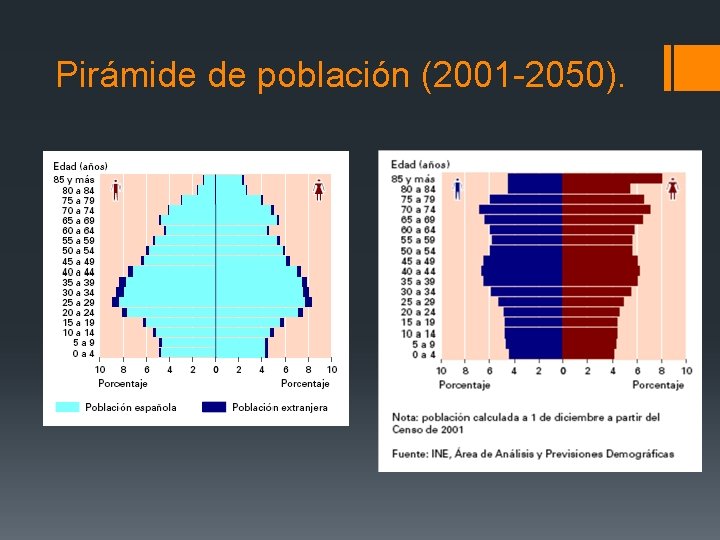 Pirámide de población (2001-2050).

Edad (años)
85 y más
80 a 84
75 a 79
70 a 74
65 a 69
60 a 64
55 a 59
50 a 54
45 a 49
40 a 44
35 a 39
30 a 34
25 a 29
20 a 24
15 a 19
10 a 14
5 a 9
0 a 4
10 8 6 4 2 0 2 4 6 8 10
Porcentaje Porcentaje
Población española Población extranjera

Edad (años)
85 y más
80 a 84
75 a 79
70 a 74
65 a 69
60 a 64
55 a 59
50 a 54
45 a 49
40 a 44
35 a 39
30 a 34
25 a 29
20 a 24
15 a 19
10 a 14
5 a 9
0 a 4
10 8 6 4 2 0 2 4 6 8 10
Porcentaje Porcentaje

Nota: población calculada a 1 de diciembre a partir del Censo de 2001

Fuente: INE, Área de Análisis y Previsiones Demográficas